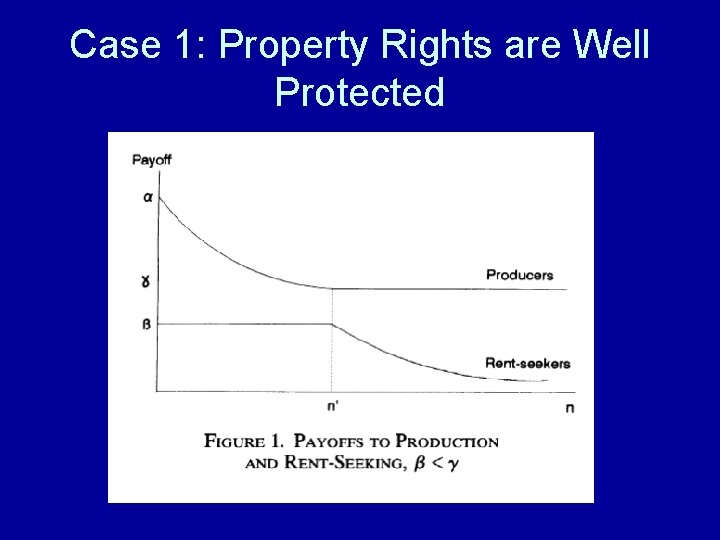 Case 1: Property Rights are Well Protected

Payoff

$\alpha$

$\gamma$

$\beta$

Producers

Rent-seekers

n'

n

FIGURE 1. PAYOFFS TO PRODUCTION AND RENT-SEEKING, $\beta < \gamma$